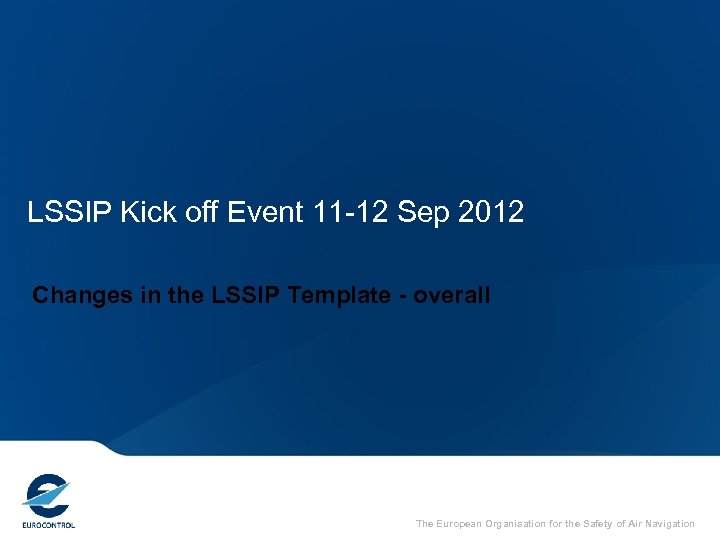 LSSIP Kick off Event 11-12 Sep 2012

Changes in the LSSIP Template - overall

EUROCONTROL

The European Organisation for the Safety of Air Navigation